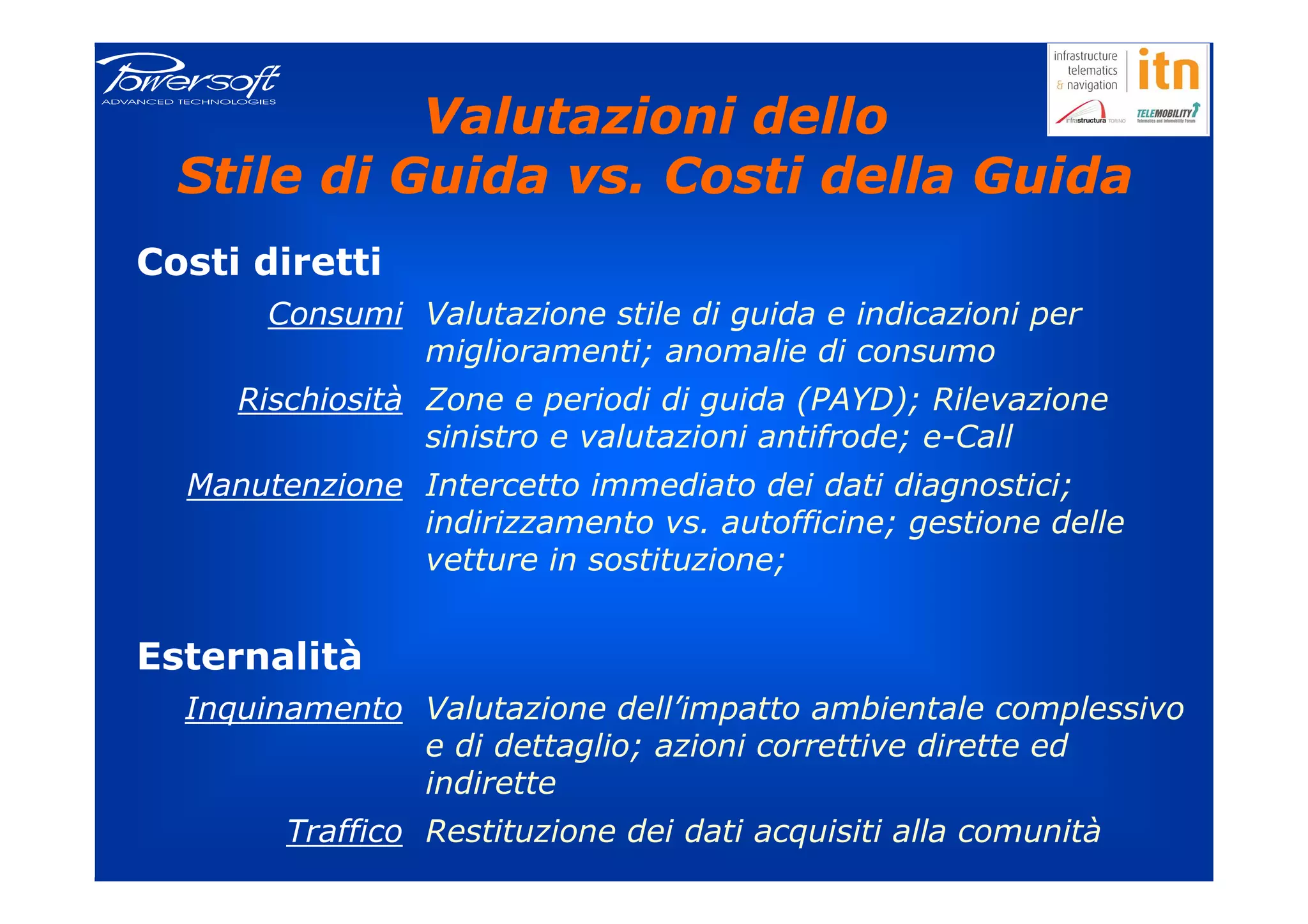 Powersoft
ADVANCED TECHNOLOGIES

infrastructure telematics & navigation itn
infrastructura TORINO TELEMOBILITY Telematics and Infomobility Forum

Valutazioni dello
Stile di Guida vs. Costi della Guida

Costi diretti

Consumi Valutazione stile di guida e indicazioni per miglioramenti; anomalie di consumo

Rischiosità Zone e periodi di guida (PAYD); Rilevazione sinistro e valutazioni antifrode; e-Call

Manutenzione Intercetto immediato dei dati diagnostici; indirizzamento vs. autofficine; gestione delle vetture in sostituzione;

Esternalità

Inquinamento Valutazione dell'impatto ambientale complessivo e di dettaglio; azioni correttive dirette ed indirette

Traffico Restituzione dei dati acquisiti alla comunità